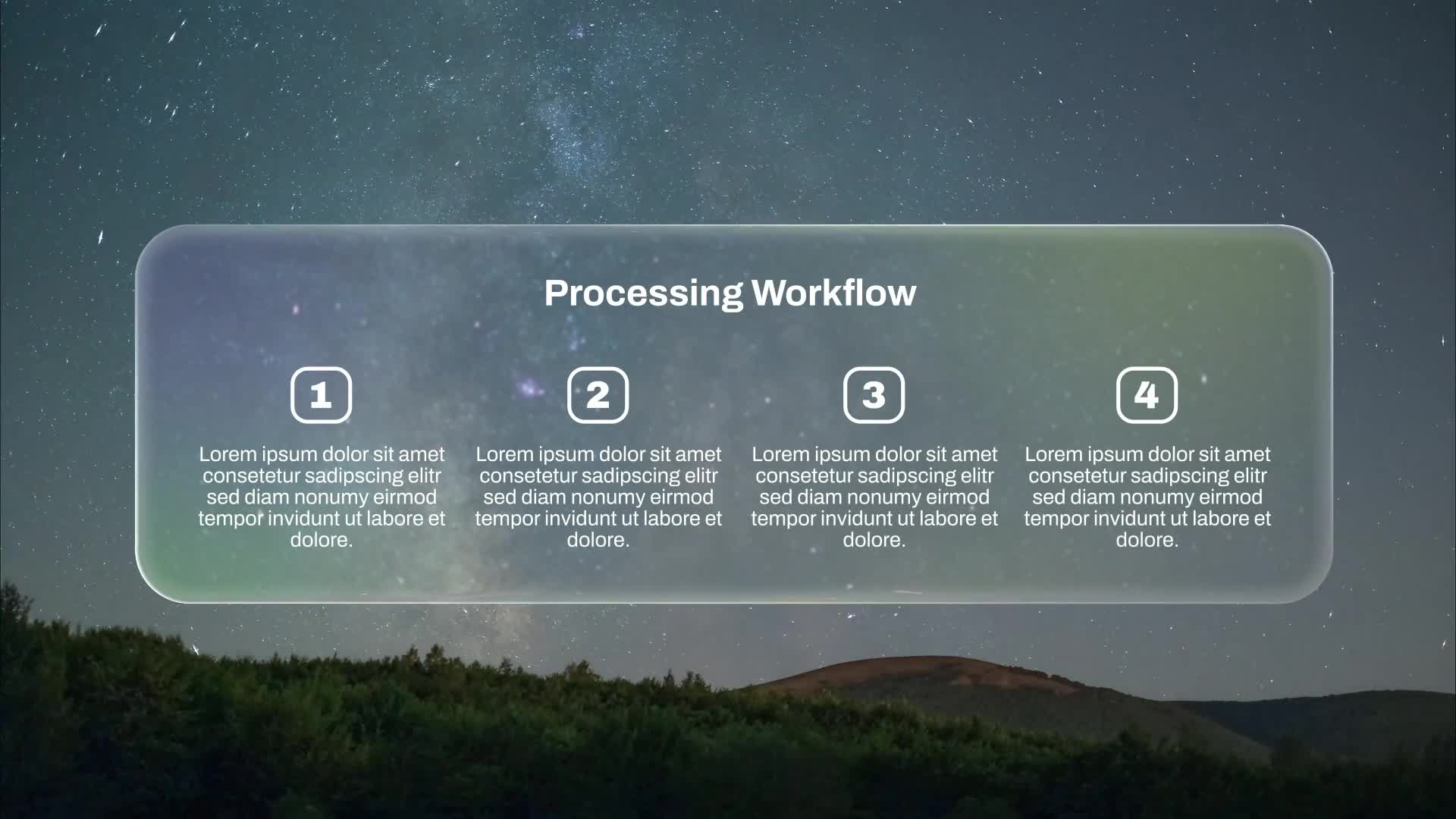 Processing Workflow

1

Lorem ipsum dolor sit amet consetetur sadipscing elitr sed diam nonumy eirmod tempor invidunt ut labore et dolore.

2

Lorem ipsum dolor sit amet consetetur sadipscing elitr sed diam nonumy eirmod tempor invidunt ut labore et dolore.

3

Lorem ipsum dolor sit amet consetetur sadipscing elitr sed diam nonumy eirmod tempor invidunt ut labore et dolore.

4

Lorem ipsum dolor sit amet consetetur sadipscing elitr sed diam nonumy eirmod tempor invidunt ut labore et dolore.